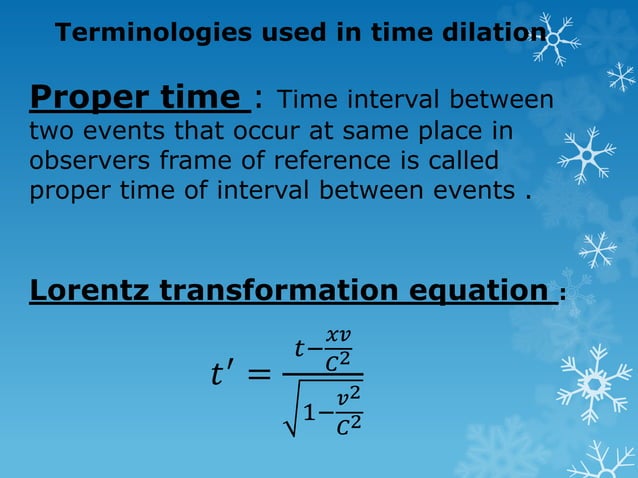 Terminologies used in time dilation

Proper time : Time interval between two events that occur at same place in observers frame of reference is called proper time of interval between events .

Lorentz transformation equation :

$t' = \frac{t - \frac{xv}{C^2}}{\sqrt{1 - \frac{v^2}{C^2}}}$